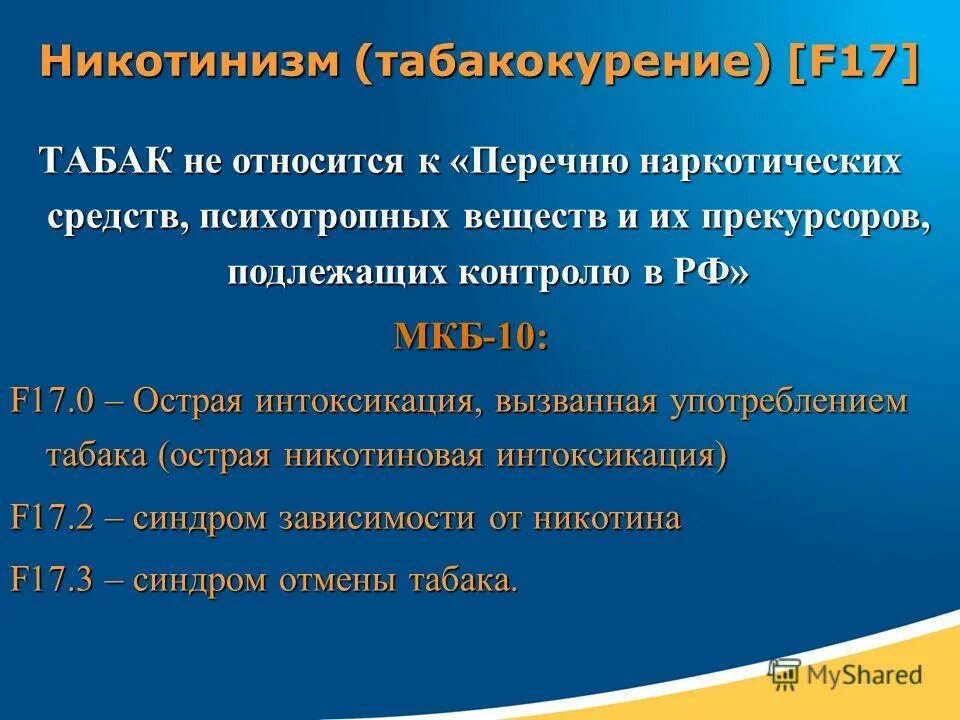 Никотинизм (табакокурение) [F17]

ТАБАК не относится к «Перечню наркотических средств, психотропных веществ и их прекурсоров, подлежащих контролю в РФ»

МКБ-10:

F17.0 – Острая интоксикация, вызванная употреблением табака (острая никотиновая интоксикация)

F17.2 – синдром зависимости от никотина

F17.3 – синдром отмены табака.

MyShared